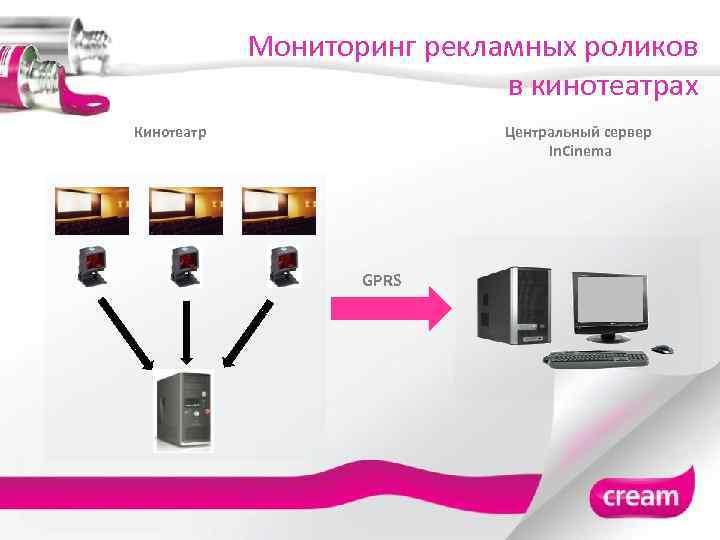 Мониторинг рекламных роликов в кинотеатрах

Кинотеатр

Центральный сервер InCinema

GPRS

cream